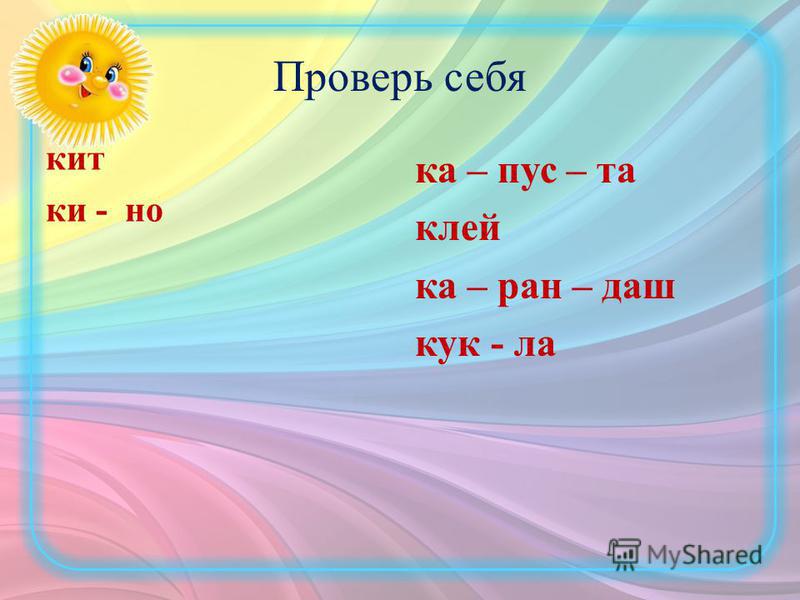 Проверь себя

кит

ки - но

ка – пус – та

клей

ка – ран – даш

кук - ла

MyShared